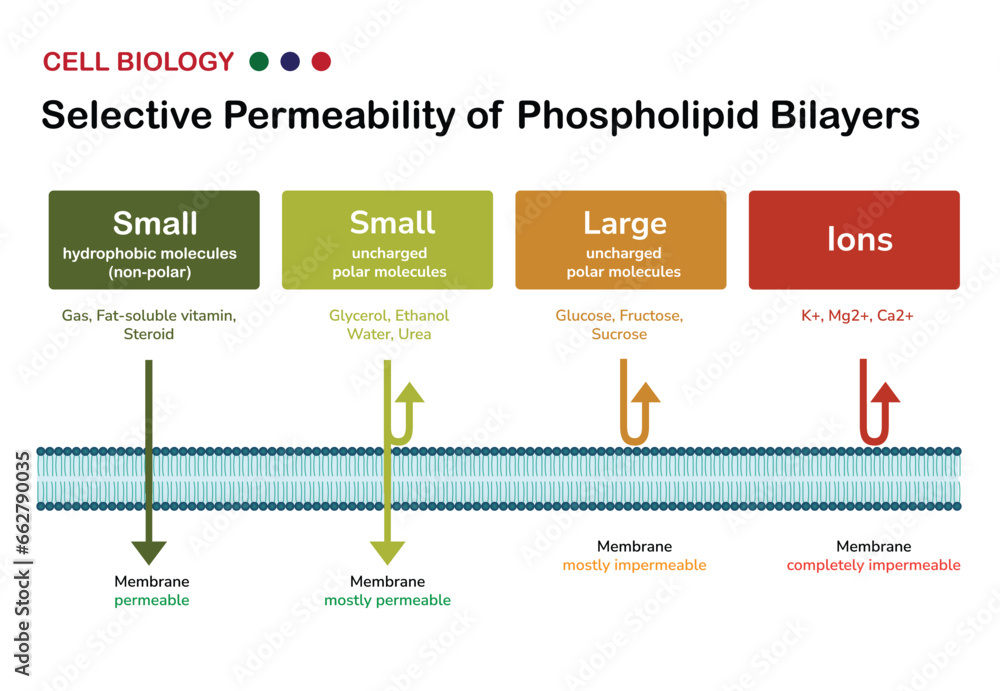 CELL BIOLOGY

Selective Permeability of Phospholipid Bilayers

Small
hydrophobic molecules
(non-polar)

Gas, Fat-soluble vitamin, Steroid

Membrane
permeable

Small
uncharged
polar molecules

Glycerol, Ethanol
Water, Urea

Membrane
mostly permeable

Large
uncharged
polar molecules

Glucose, Fructose,
Sucrose

Membrane
mostly impermeable

Ions

K+, Mg2+, Ca2+

Membrane
completely impermeable

Adobe Stock | #662790035